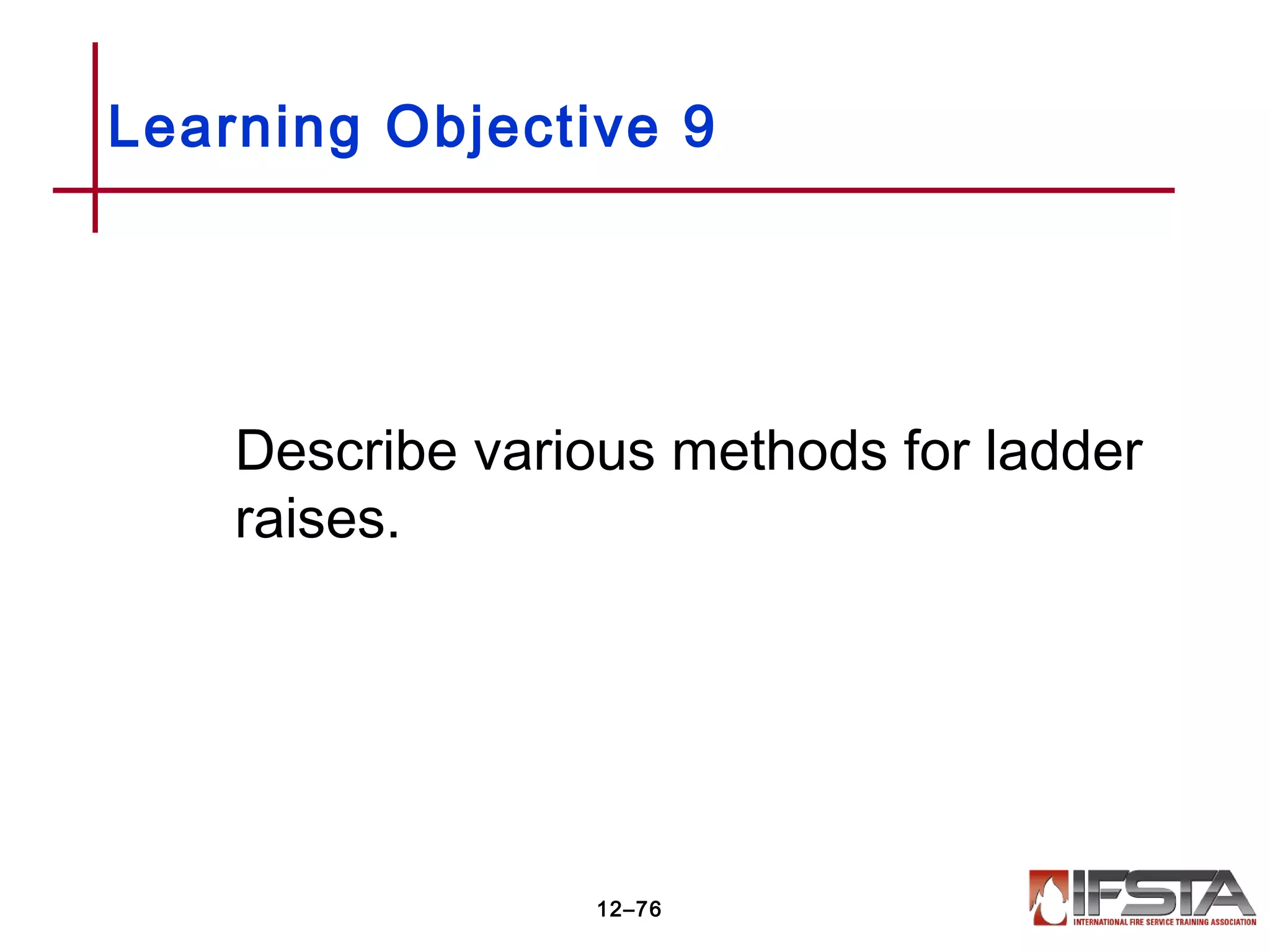 Learning Objective 9

Describe various methods for ladder raises.

12–76

IFSTA
INTERNATIONAL FIRE SERVICE TRAINING ASSOCIATION